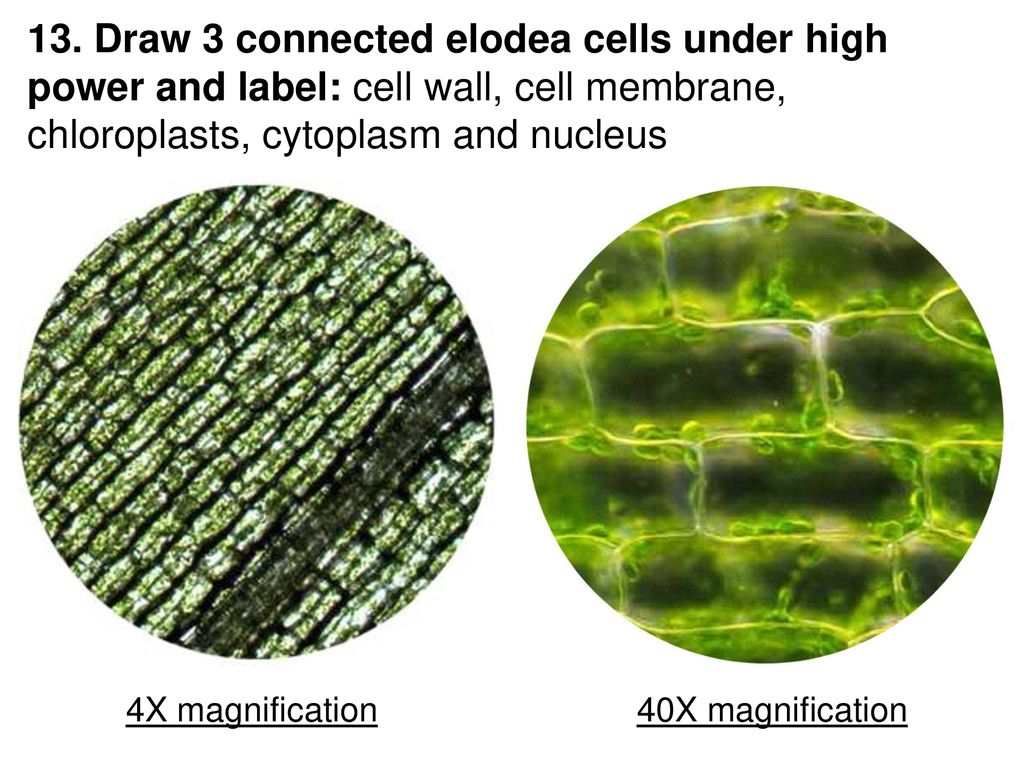 13. Draw 3 connected elodea cells under high power and label: cell wall, cell membrane, chloroplasts, cytoplasm and nucleus

4X magnification

40X magnification